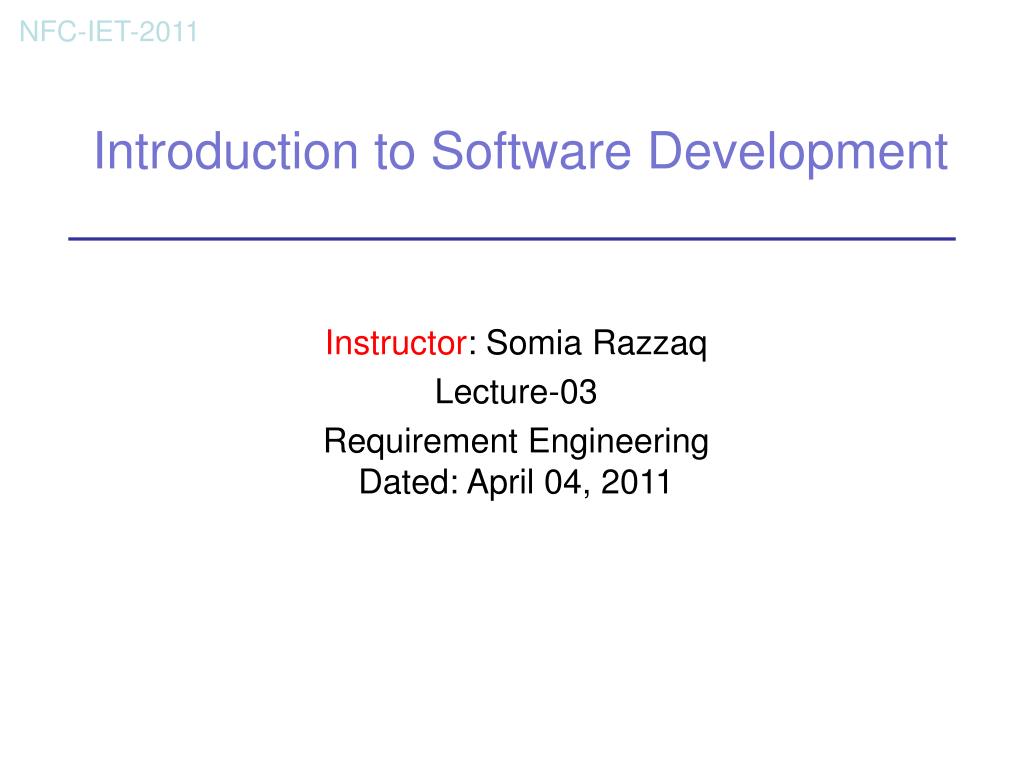 NFC-IET-2011

Introduction to Software Development

Instructor: Somia Razzaq
Lecture-03
Requirement Engineering
Dated: April 04, 2011